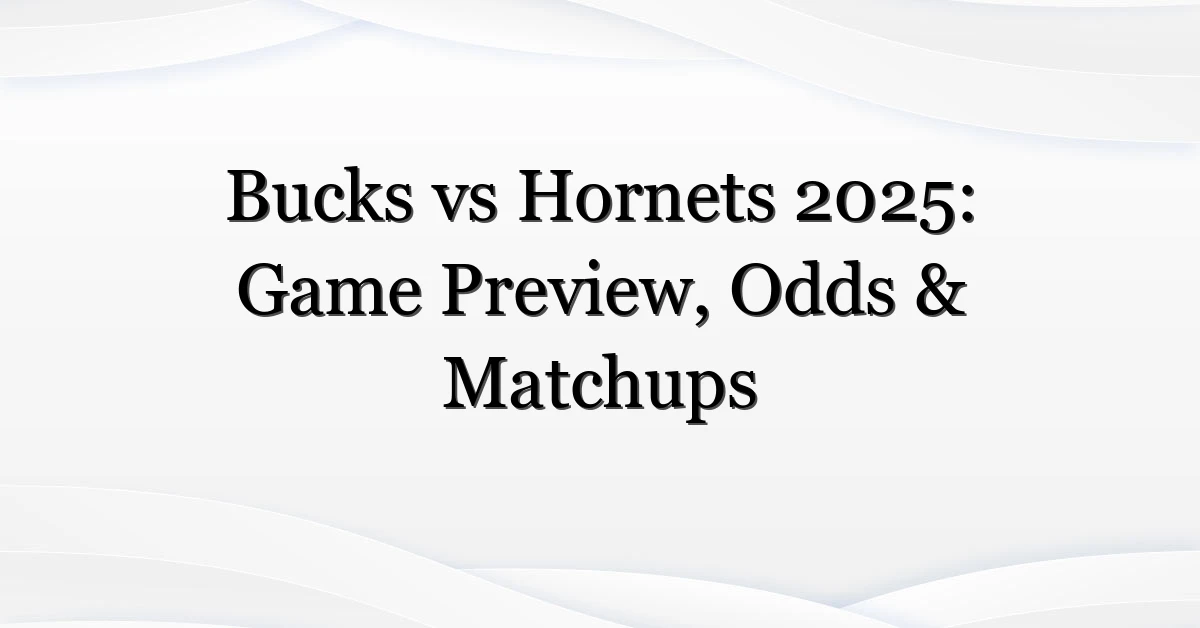 Bucks vs Hornets 2025: Game Preview, Odds & Matchups